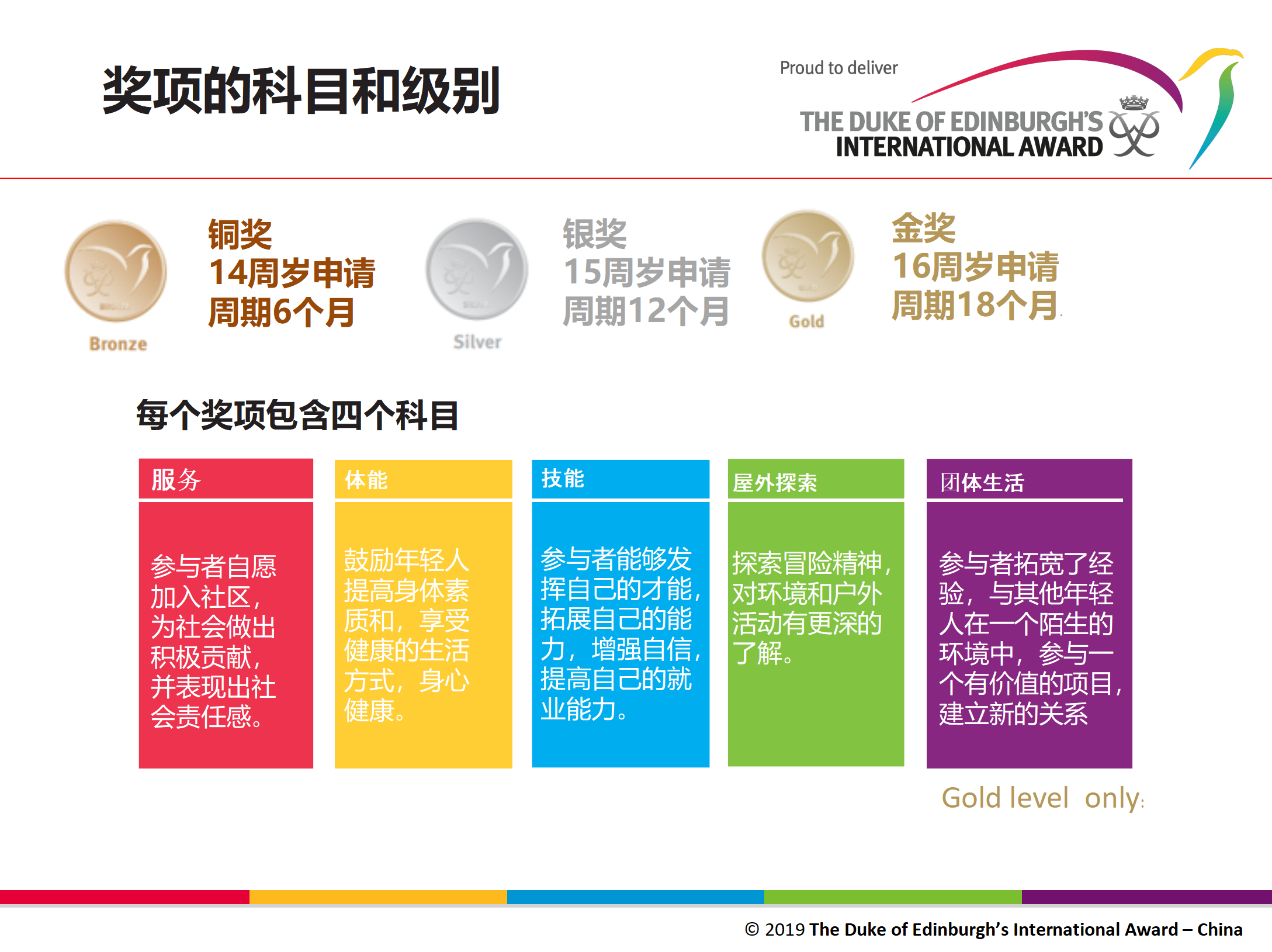 奖项的科目和级别

Proud to deliver
THE DUKE OF EDINBURGH'S INTERNATIONAL AWARD

Bronze
铜奖
14周岁申请
周期6个月

Silver
银奖
15周岁申请
周期12个月

Gold
金奖
16周岁申请
周期18个月

每个奖项包含四个科目

服务
参与者自愿加入社区，为社会做出积极贡献，并表现出社会责任感。

体能
鼓励年轻人提高身体素质和，享受健康的生活方式，身心健康。

技能
参与者能够发挥自己的才能，拓展自己的能力，增强自信，提高自己的就业能力。

屋外探索
探索冒险精神，对环境和户外活动有更深的了解。

团体生活
参与者拓宽了经验，与其他年轻人在一个陌生的环境中，参与一个有价值的项目，建立新的关系

Gold level only:

© 2019 The Duke of Edinburgh's International Award – China